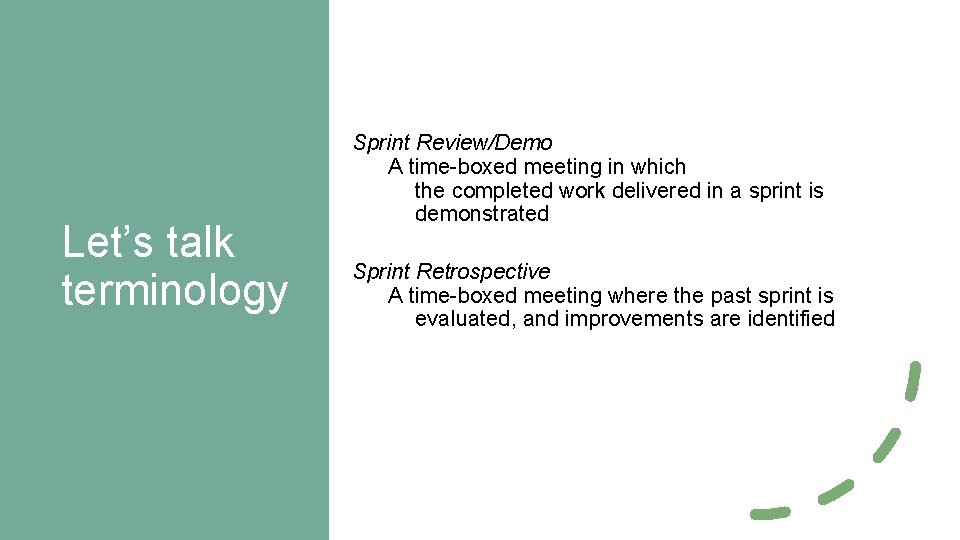 Let’s talk terminology

Sprint Review/Demo
A time-boxed meeting in which the completed work delivered in a sprint is demonstrated

Sprint Retrospective
A time-boxed meeting where the past sprint is evaluated, and improvements are identified